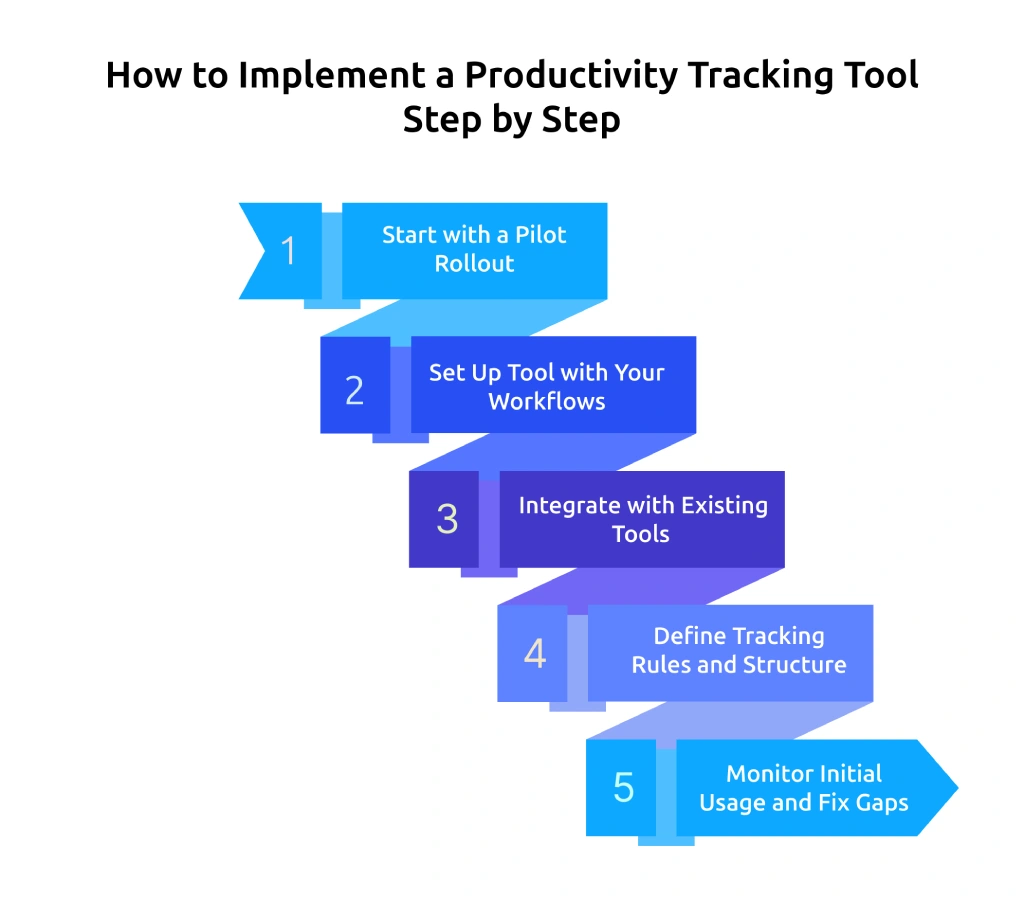 How to Implement a Productivity Tracking Tool Step by Step

1
Start with a Pilot Rollout

2
Set Up Tool with Your Workflows

3
Integrate with Existing Tools

4
Define Tracking Rules and Structure

5
Monitor Initial Usage and Fix Gaps